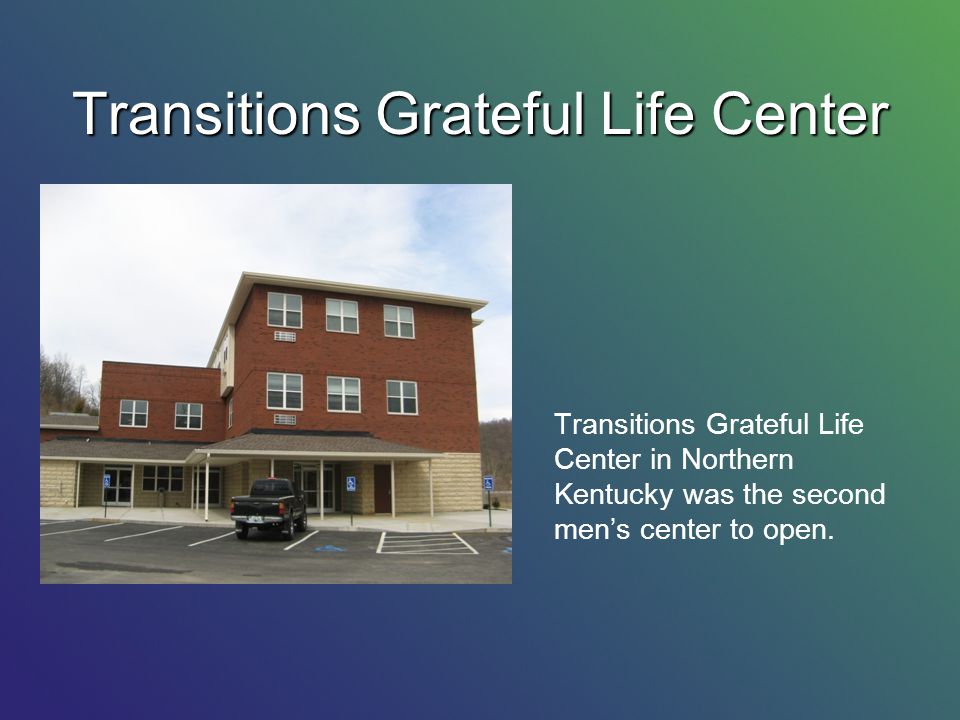 Transitions Grateful Life Center

Transitions Grateful Life Center in Northern Kentucky was the second men’s center to open.